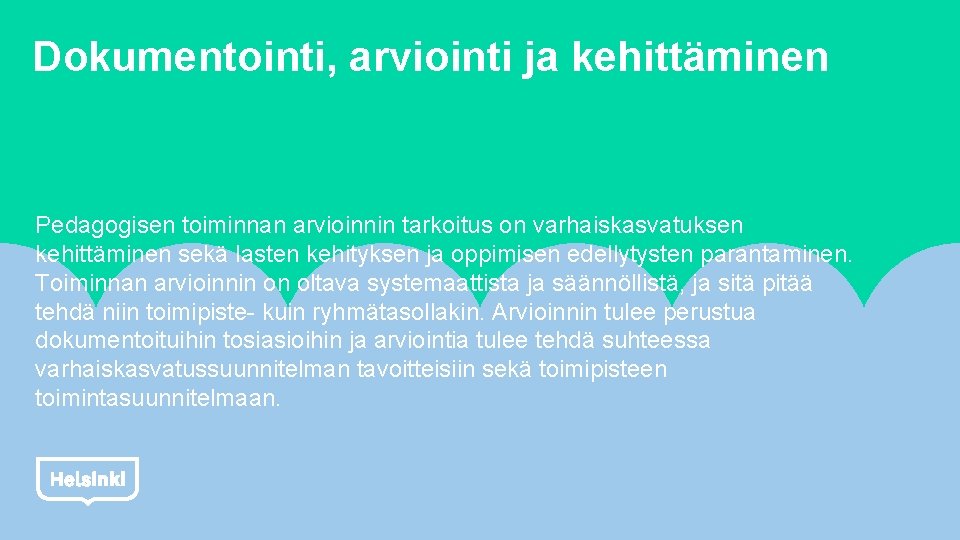 Dokumentointi, arviointi ja kehittäminen

Pedagogisen toiminnan arvioinnin tarkoitus on varhaiskasvatuksen kehittäminen sekä lasten kehityksen ja oppimisen edellytysten parantaminen. Toiminnan arvioinnin on oltava systemaattista ja säännöllistä, ja sitä pitää tehdä niin toimipiste- kuin ryhmätasollakin. Arvioinnin tulee perustua dokumentoituihin tosiasioihin ja arviointia tulee tehdä suhteessa varhaiskasvatussuunnitelman tavoitteisiin sekä toimipisteen toimintasuunnitelmaan.

Helsinki